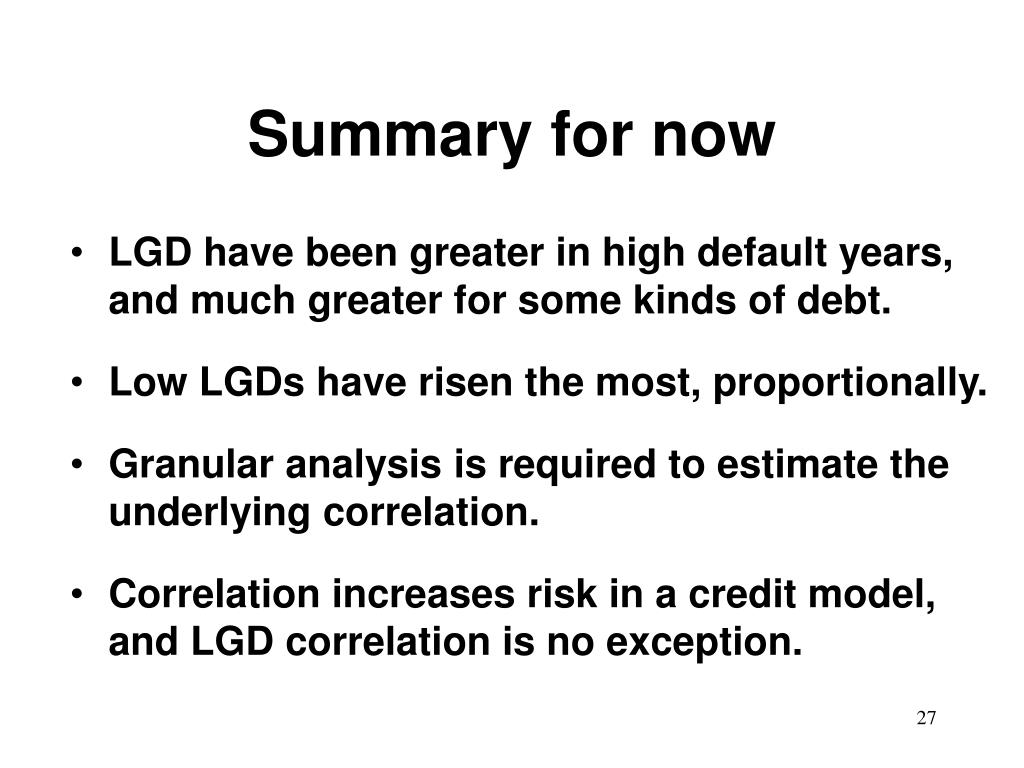 Summary for now

• LGD have been greater in high default years, and much greater for some kinds of debt.

• Low LGDs have risen the most, proportionally.

• Granular analysis is required to estimate the underlying correlation.

• Correlation increases risk in a credit model, and LGD correlation is no exception.

27